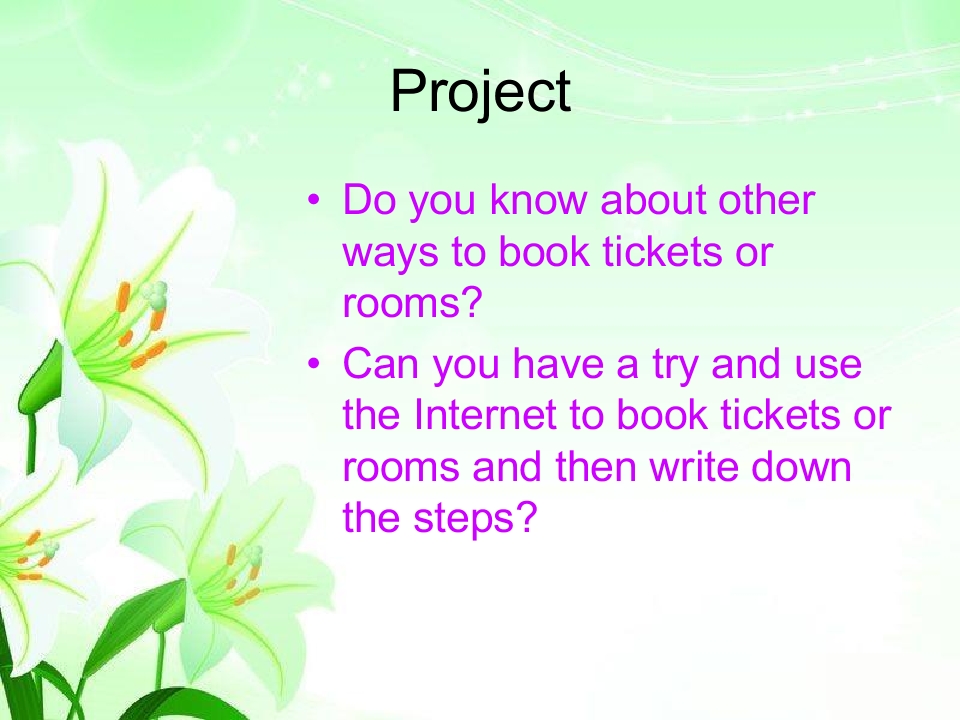 Project

• Do you know about other ways to book tickets or rooms?
• Can you have a try and use the Internet to book tickets or rooms and then write down the steps?